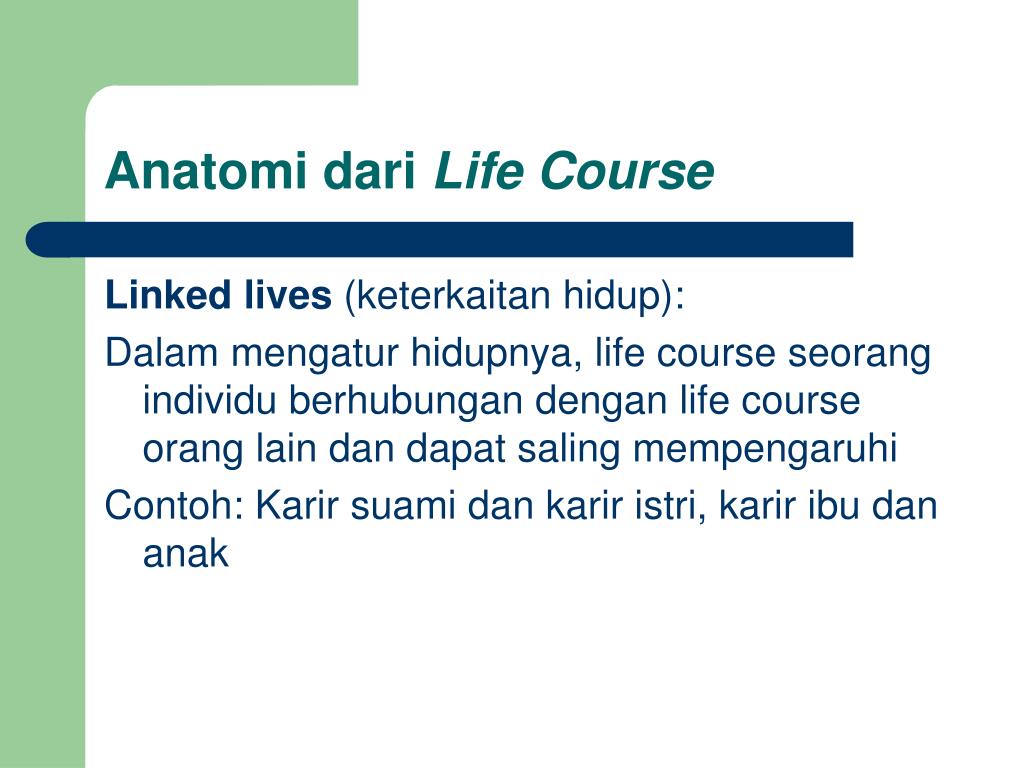 Anatomi dari Life Course

Linked lives (keterkaitan hidup):

Dalam mengatur hidupnya, life course seorang individu berhubungan dengan life course orang lain dan dapat saling mempengaruhi

Contoh: Karir suami dan karir istri, karir ibu dan anak